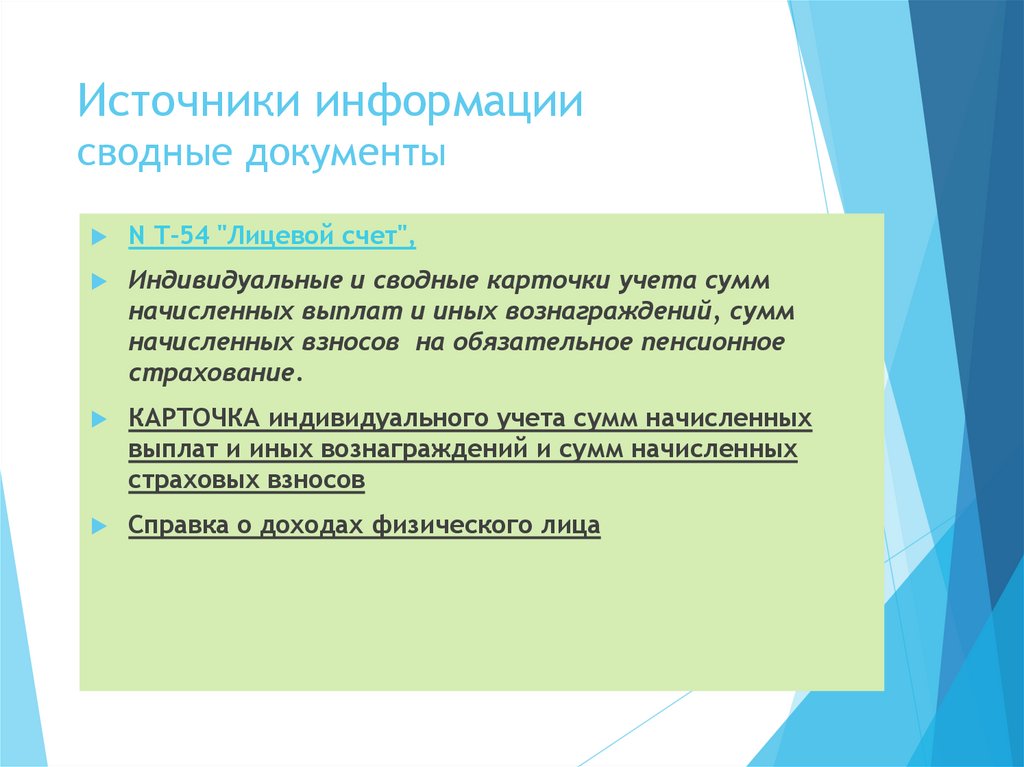 Источники информации
сводные документы

N Т-54 "Лицевой счет",

Индивидуальные и сводные карточки учета сумм начисленных выплат и иных вознаграждений, сумм начисленных взносов на обязательное пенсионное страхование.

КАРТОЧКА индивидуального учета сумм начисленных выплат и иных вознаграждений и сумм начисленных страховых взносов

Справка о доходах физического лица